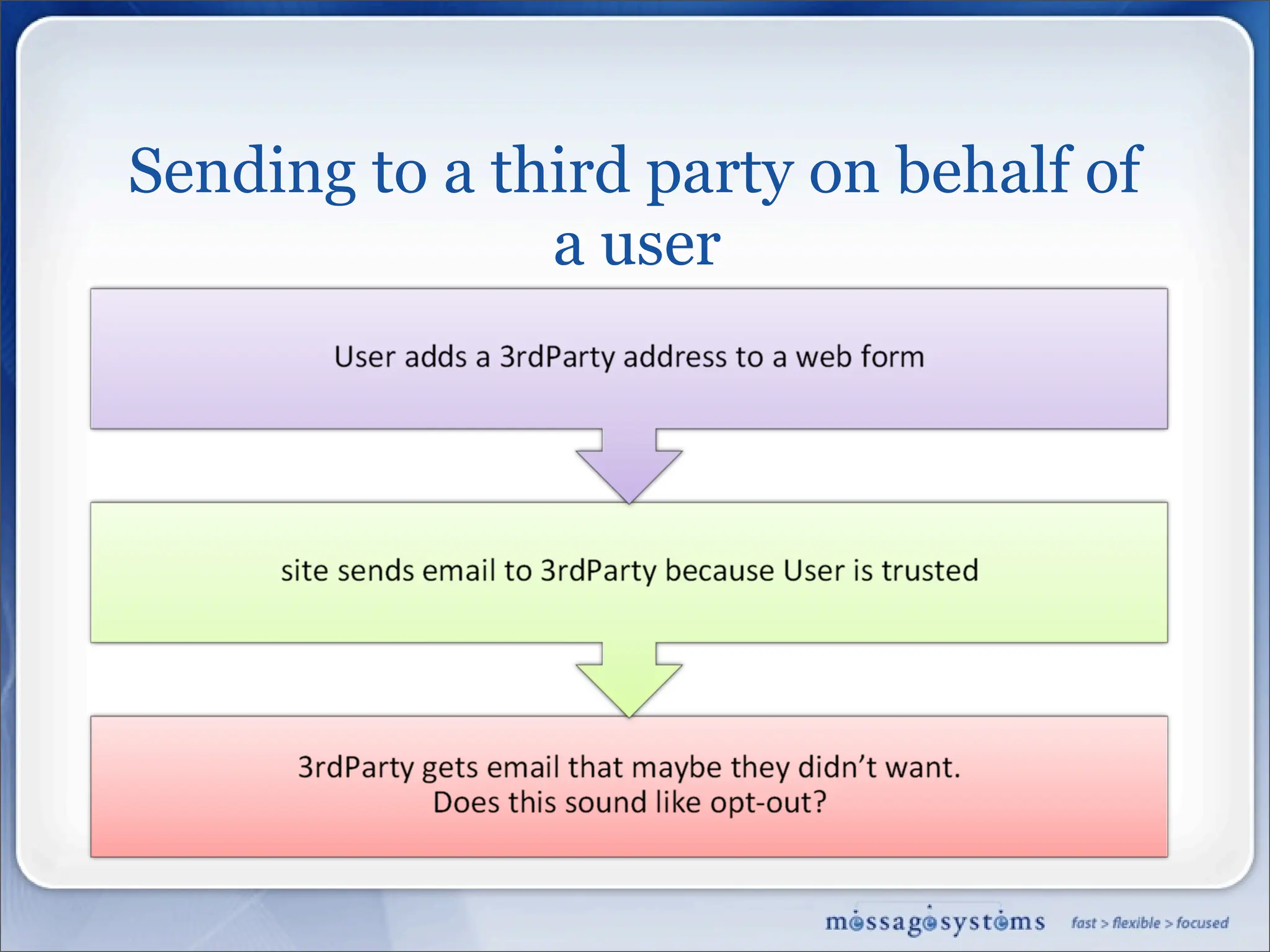 Sending to a third party on behalf of a user

User adds a 3rdParty address to a web form

site sends email to 3rdParty because User is trusted

3rdParty gets email that maybe they didn't want.
Does this sound like opt-out?

messagesystems fast > flexible > focused